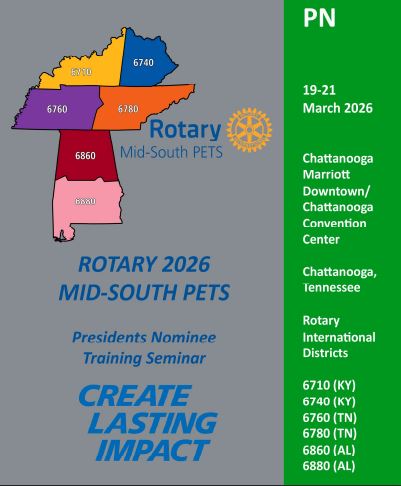 6710
6740
6760
6780
6860
6880

Rotary
Mid-South PETS

ROTARY 2026
MID-SOUTH PETS

Presidents Nominee
Training Seminar

CREATE
LASTING
IMPACT

PN

19-21
March 2026

Chattanooga Marriott Downtown/ Chattanooga Convention Center

Chattanooga, Tennessee

Rotary International Districts

6710 (KY)
6740 (KY)
6760 (TN)
6780 (TN)
6860 (AL)
6880 (AL)